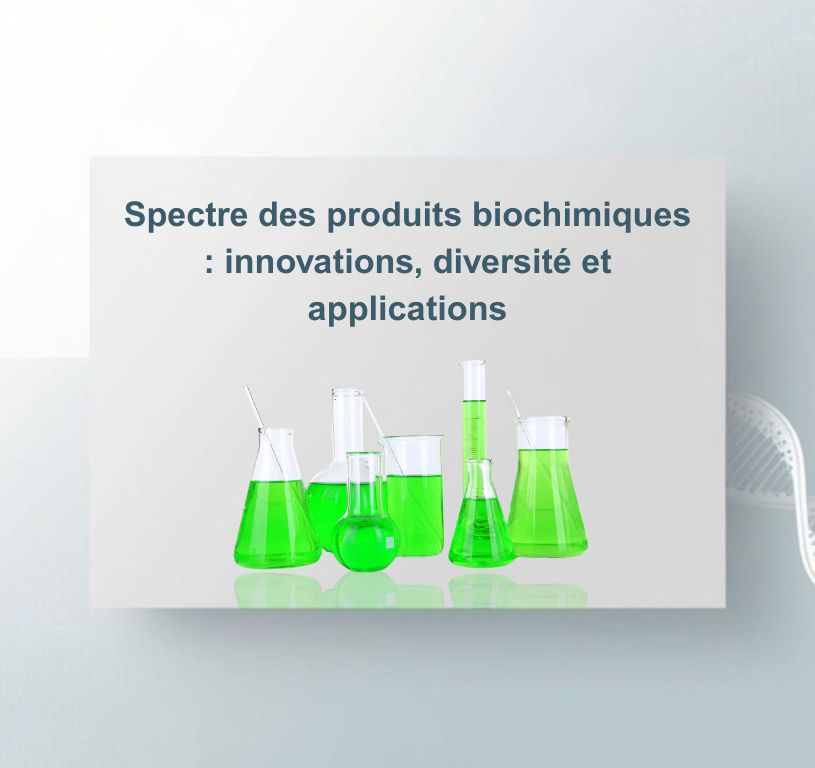 Spectre des produits biochimiques : innovations, diversité et applications